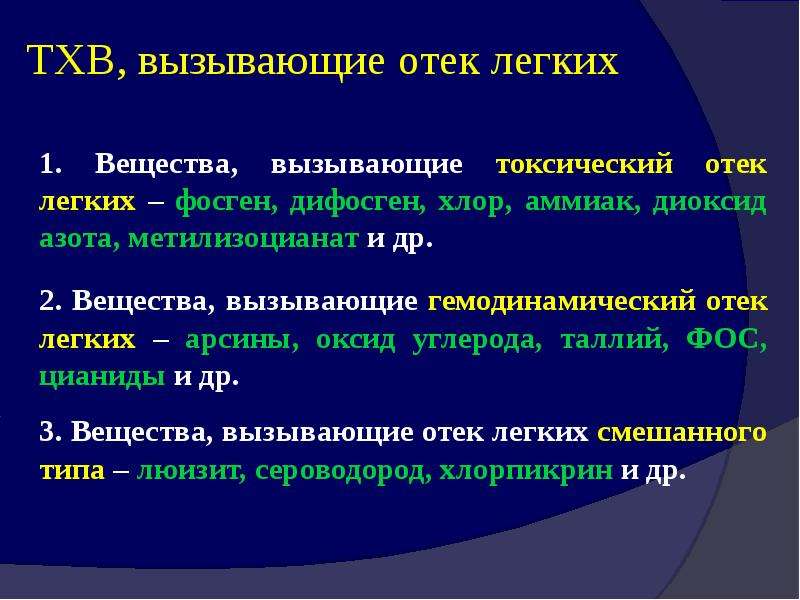 ТХВ, вызывающие отек легких

1. Вещества, вызывающие токсический отек легких – фосген, дифосген, хлор, аммиак, диоксид азота, метилизоцианат и др.

2. Вещества, вызывающие гемодинамический отек легких – арсины, оксид углерода, таллий, ФОС, цианиды и др.

3. Вещества, вызывающие отек легких смешанного типа – люизит, сероводород, хлорпикрин и др.